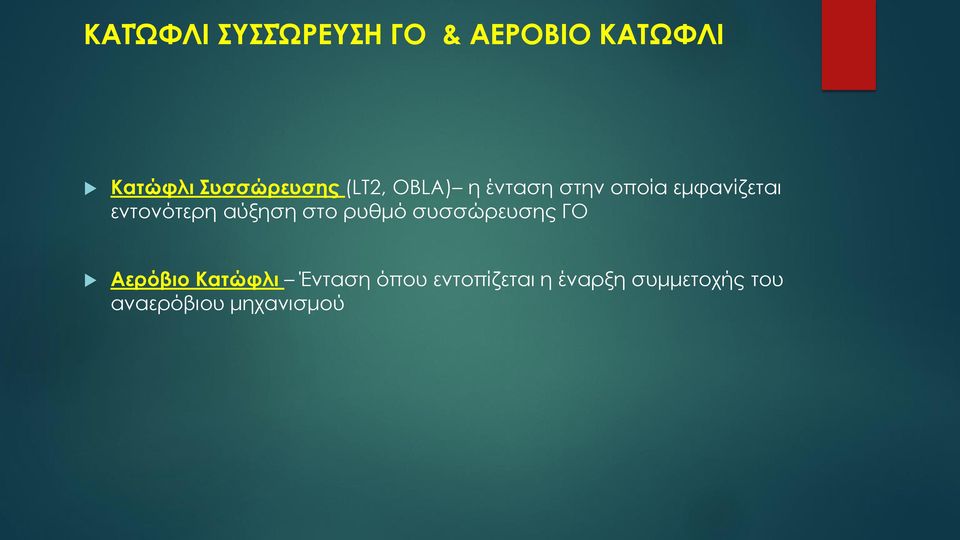 ΚΑΤΩΦΛΙ ΣΥΣΣΩΡΕΥΣΗ ΓΟ & ΑΕΡΟΒΙΟ ΚΑΤΩΦΛΙ

Κατώφλι Συσσώρευσης (LT2, OBLA)– η ένταση στην οποία εμφανίζεται εντονότερη αύξηση στο ρυθμό συσσώρευσης ΓΟ

Αερόβιο Κατώφλι – Ένταση όπου εντοπίζεται η έναρξη συμμετοχής του αναερόβιου μηχανισμού